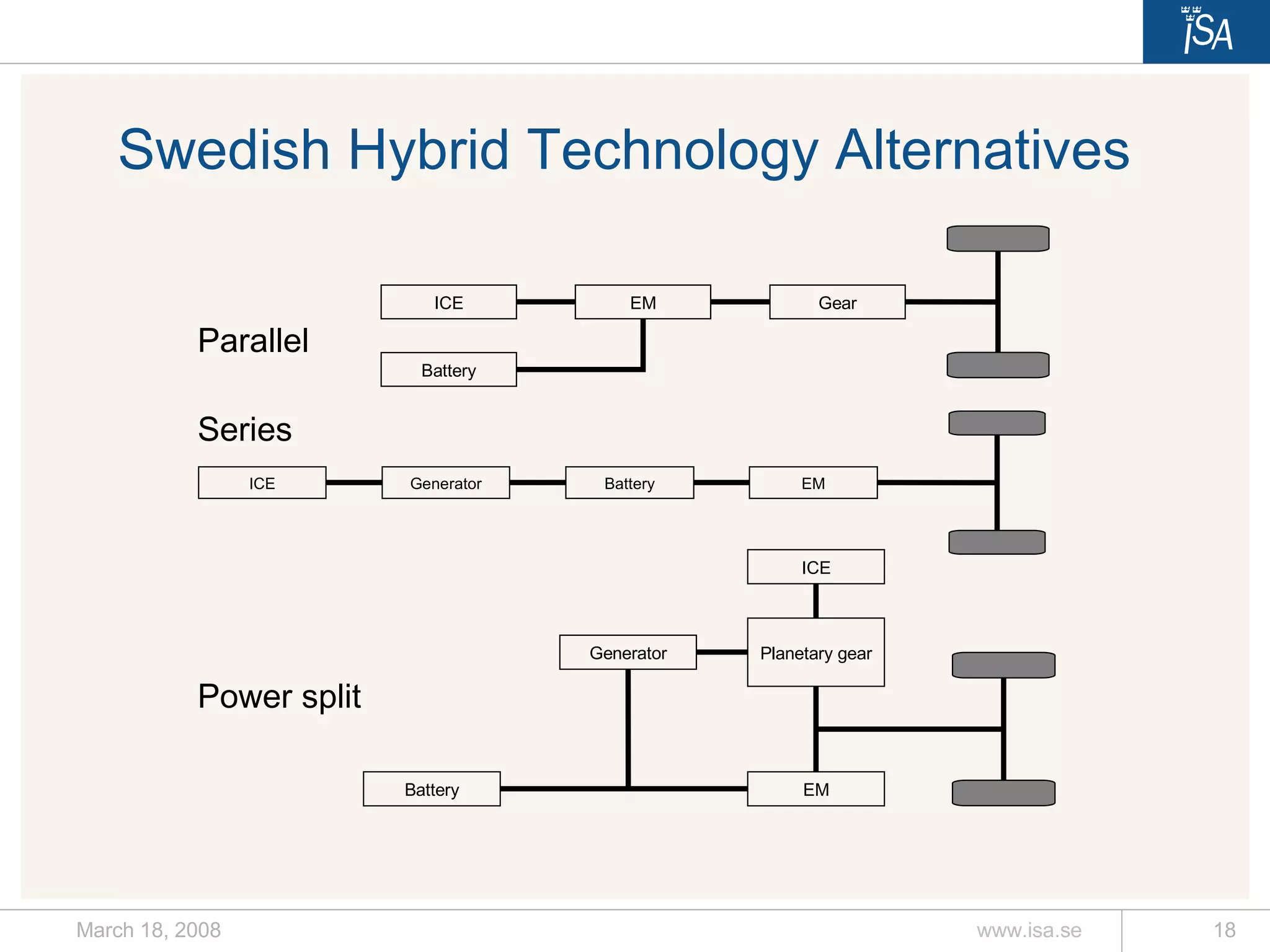 ISA

Swedish Hybrid Technology Alternatives

Parallel

ICE

EM

Gear

Battery

Series

ICE

Generator

Battery

EM

Power split

ICE

Generator

Planetary gear

Battery

EM

March 18, 2008

www.isa.se

18